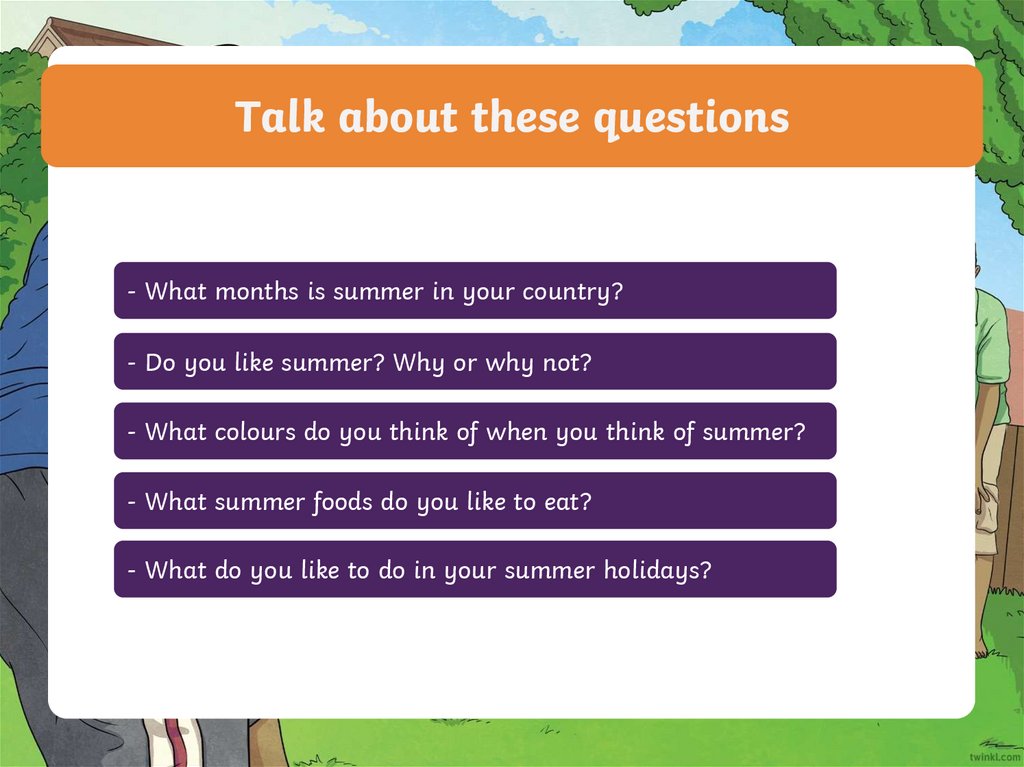 Talk about these questions

- What months is summer in your country?

- Do you like summer? Why or why not?

- What colours do you think of when you think of summer?

- What summer foods do you like to eat?

- What do you like to do in your summer holidays?

twinkl.com